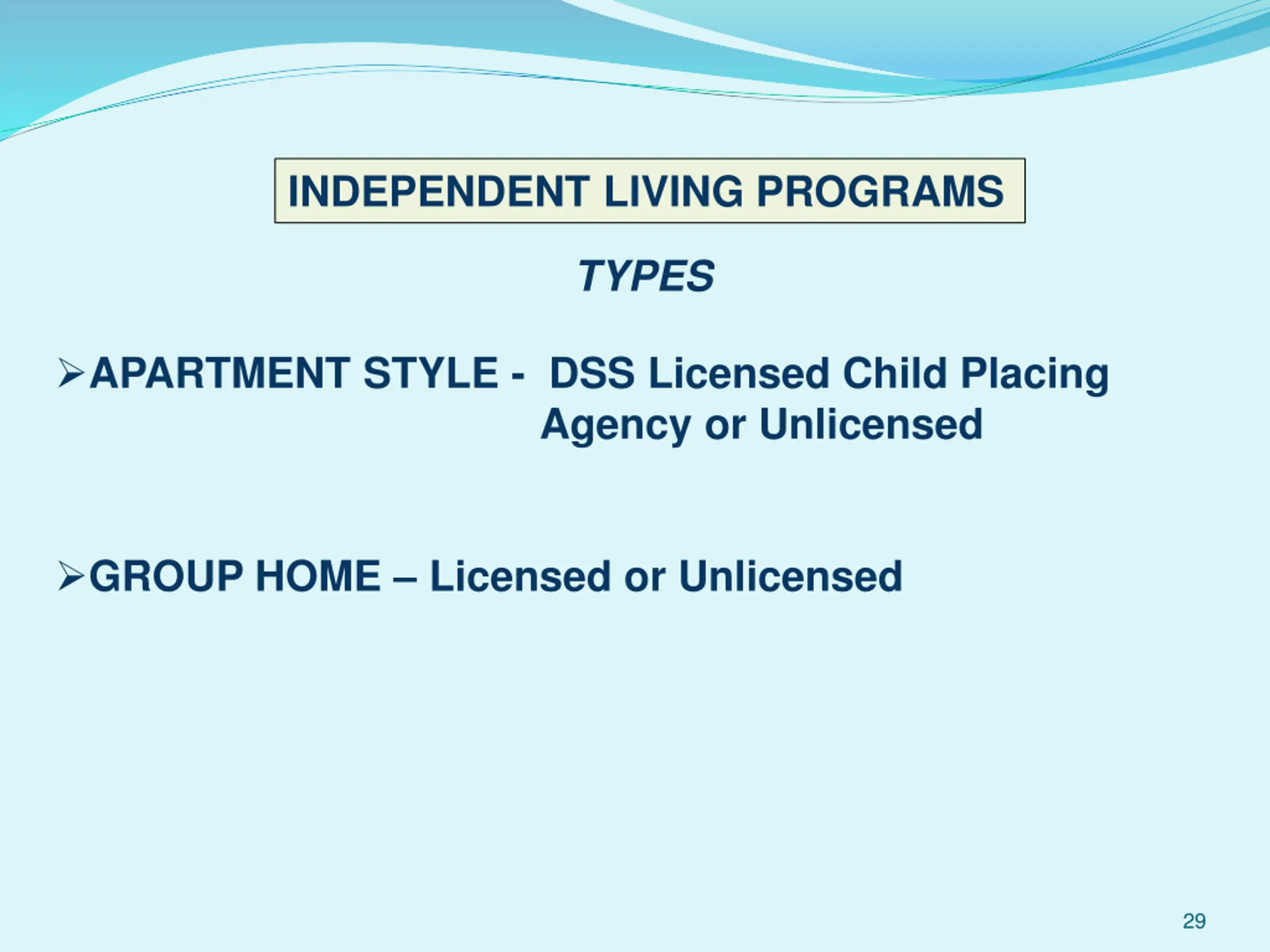 INDEPENDENT LIVING PROGRAMS

TYPES

➢APARTMENT STYLE - DSS Licensed Child Placing Agency or Unlicensed

➢GROUP HOME – Licensed or Unlicensed

29